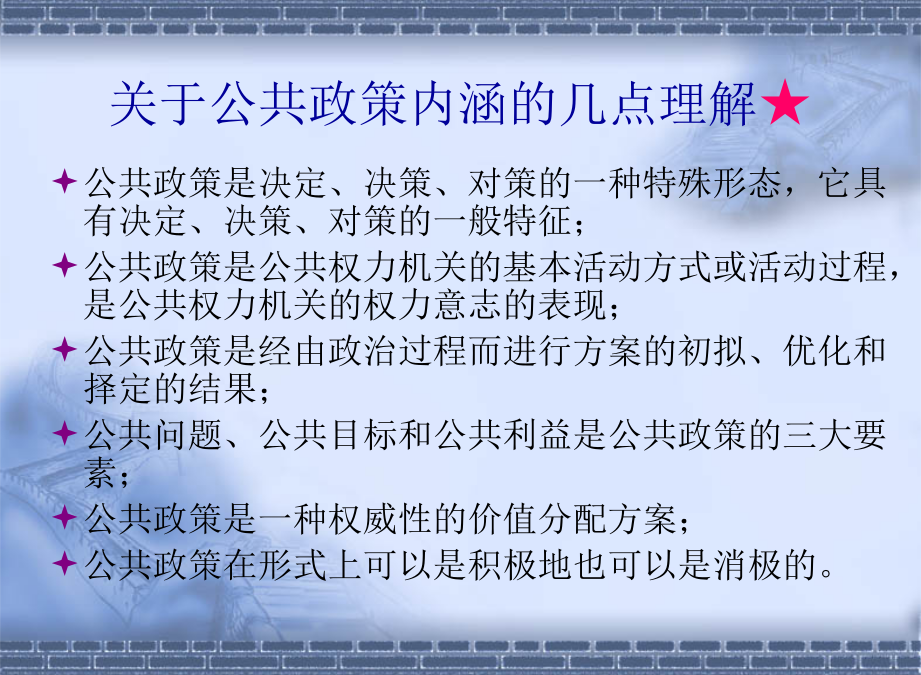 关于公共政策内涵的几点理解★

✦ 公共政策是决定、决策、对策的一种特殊形态，它具有决定、决策、对策的一般特征；

✦ 公共政策是公共权力机关的基本活动方式或活动过程，是公共权力机关的权力意志的表现；

✦ 公共政策是经由政治过程而进行方案的初拟、优化和择定的结果；

✦ 公共问题、公共目标和公共利益是公共政策的三大要素；

✦ 公共政策是一种权威性的价值分配方案；

✦ 公共政策在形式上可以是积极地也可以是消极的。